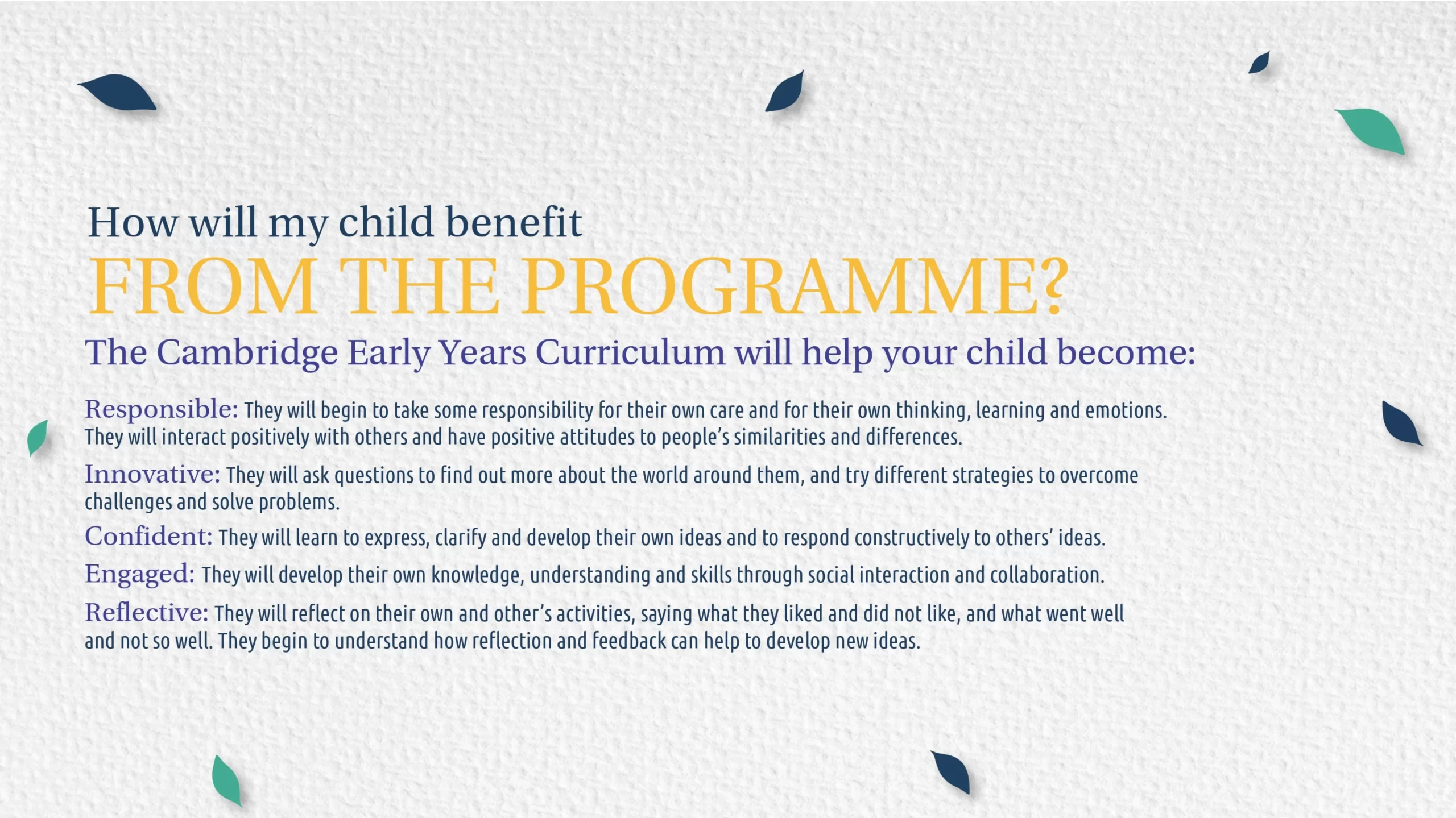 How will my child benefit
FROM THE PROGRAMME?

The Cambridge Early Years Curriculum will help your child become:

Responsible: They will begin to take some responsibility for their own care and for their own thinking, learning and emotions. They will interact positively with others and have positive attitudes to people's similarities and differences.

Innovative: They will ask questions to find out more about the world around them, and try different strategies to overcome challenges and solve problems.

Confident: They will learn to express, clarify and develop their own ideas and to respond constructively to others' ideas.

Engaged: They will develop their own knowledge, understanding and skills through social interaction and collaboration.

Reflective: They will reflect on their own and other's activities, saying what they liked and did not like, and what went well and not so well. They begin to understand how reflection and feedback can help to develop new ideas.